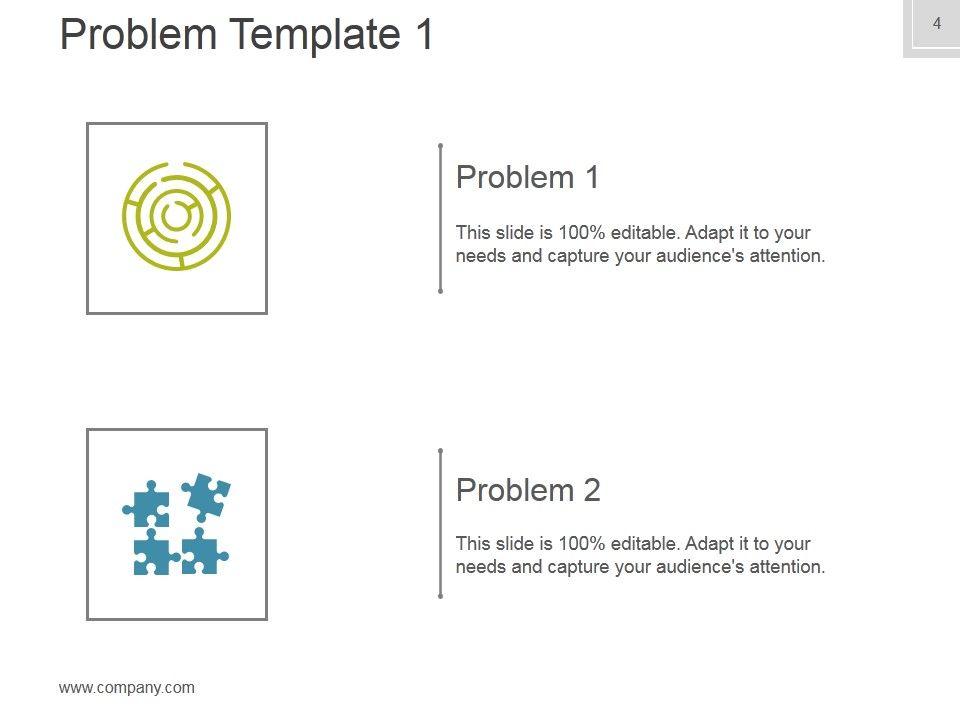 Problem Template 1

4

Problem 1

This slide is 100% editable. Adapt it to your needs and capture your audience's attention.

Problem 2

This slide is 100% editable. Adapt it to your needs and capture your audience's attention.

www.company.com